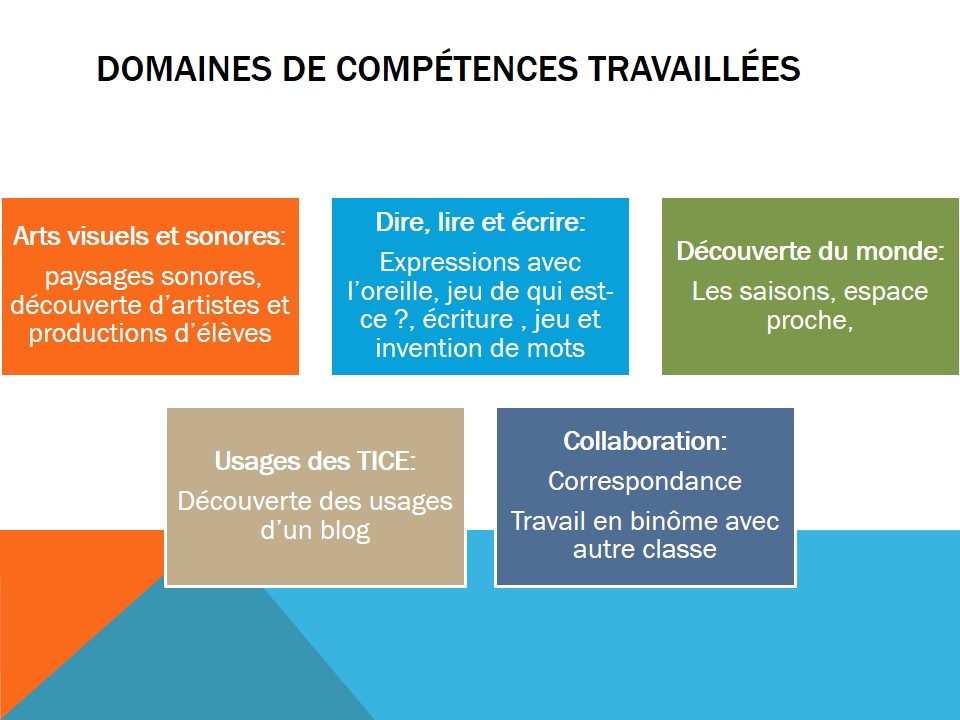 DOMAINES DE COMPÉTENCES TRAVAILLÉES

Arts visuels et sonores:

paysages sonores, découverte d'artistes et productions d'élèves

Dire, lire et écrire:

Expressions avec l'oreille, jeu de qui est-ce ?, écriture , jeu et invention de mots

Découverte du monde:

Les saisons, espace proche,

Usages des TICE:

Découverte des usages d'un blog

Collaboration:

Correspondance

Travail en binôme avec autre classe